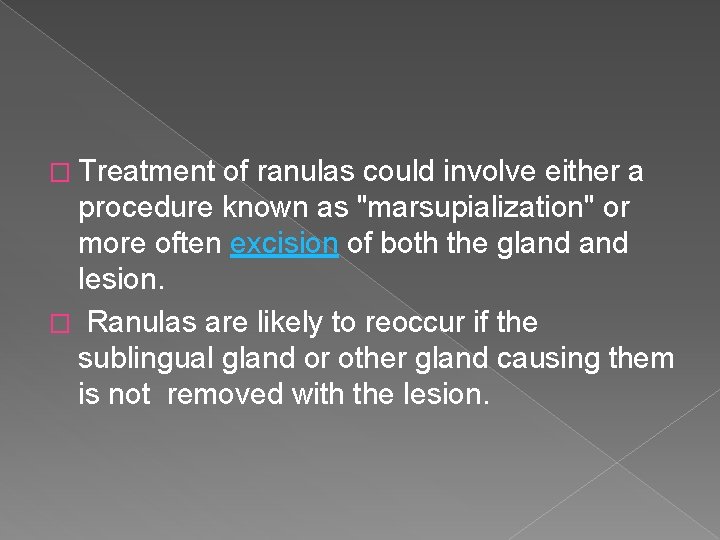 □ Treatment of ranulas could involve either a procedure known as "marsupialization" or more often excision of both the gland and lesion.

□ Ranulas are likely to reoccur if the sublingual gland or other gland causing them is not removed with the lesion.